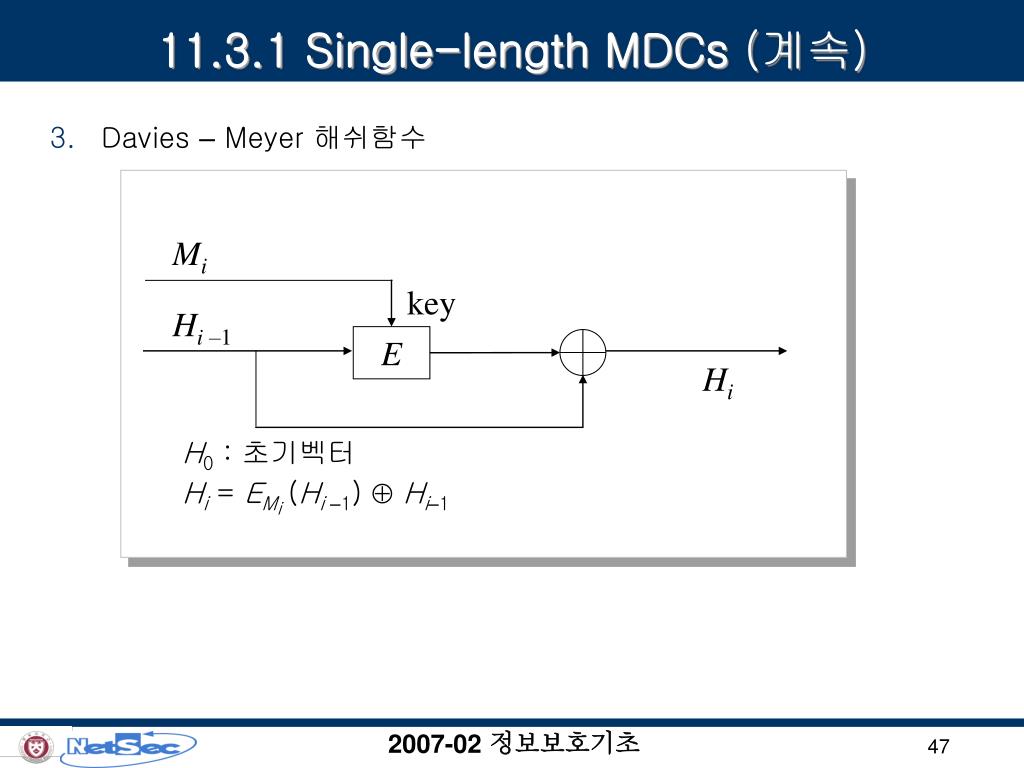 11.3.1 Single-length MDCs (계속)

3. Davies – Meyer 해쉬함수

$M_i$

key

$H_{i-1}$

$E$

$H_i$

$H_0$ : 초기벡터

$H_i = E_{M_i}(H_{i-1}) \oplus H_{i-1}$

NetSec

2007-02 정보보호기초

47